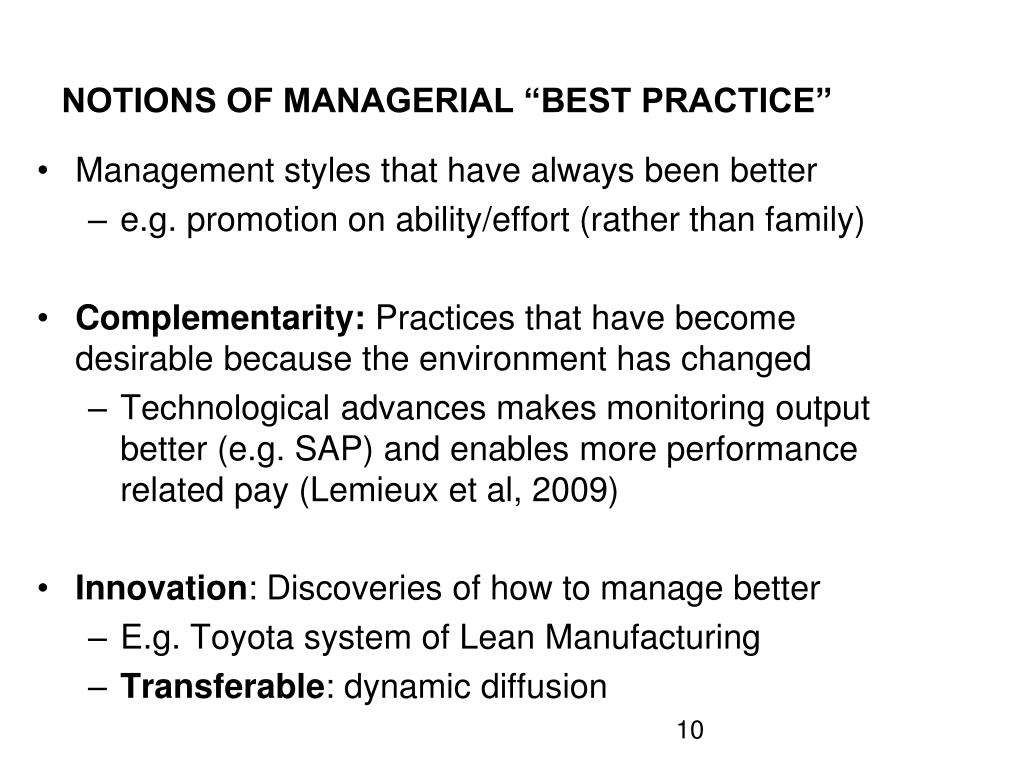 NOTIONS OF MANAGERIAL “BEST PRACTICE”

• Management styles that have always been better
– e.g. promotion on ability/effort (rather than family)

• Complementarity: Practices that have become desirable because the environment has changed
– Technological advances makes monitoring output better (e.g. SAP) and enables more performance related pay (Lemieux et al, 2009)

• Innovation: Discoveries of how to manage better
– E.g. Toyota system of Lean Manufacturing
– Transferable: dynamic diffusion

10